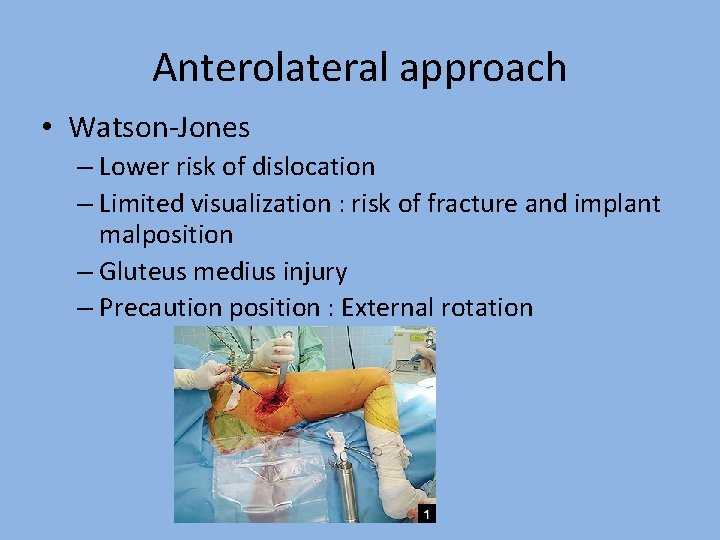 Anterolateral approach

• Watson-Jones
– Lower risk of dislocation
– Limited visualization : risk of fracture and implant malposition
– Gluteus medius injury
– Precaution position : External rotation

1